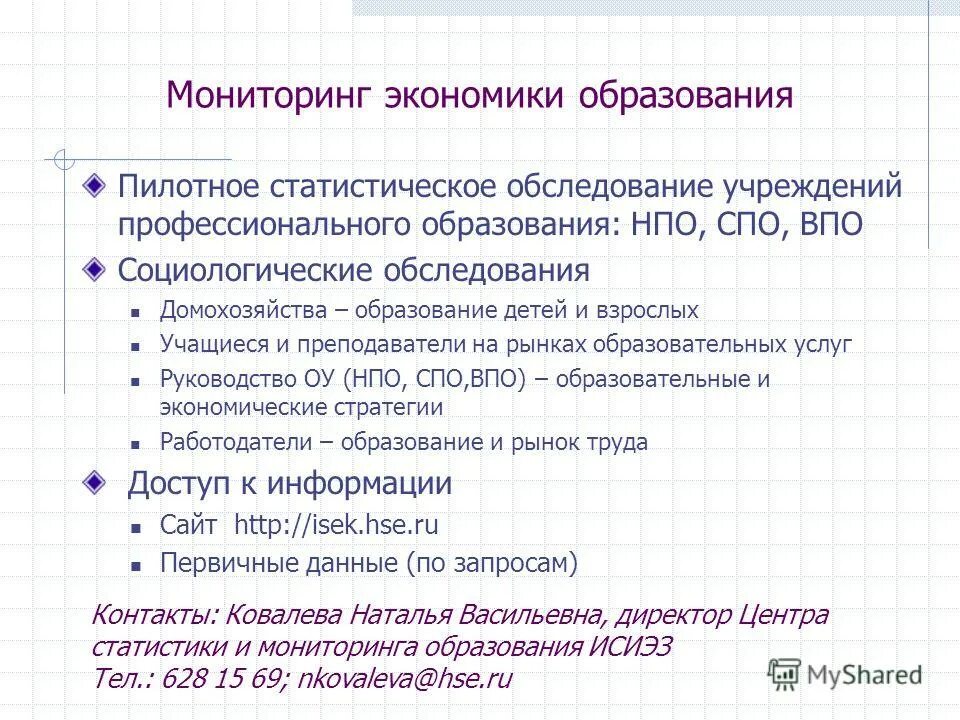 Мониторинг экономики образования

Пилотное статистическое обследование учреждений профессионального образования: НПО, СПО, ВПО

Социологические обследования

Домохозяйства – образование детей и взрослых

Учащиеся и преподаватели на рынках образовательных услуг

Руководство ОУ (НПО, СПО,ВПО) – образовательные и экономические стратегии

Работодатели – образование и рынок труда

Доступ к информации

Сайт http://isek.hse.ru

Первичные данные (по запросам)

Контакты: Ковалева Наталья Васильевна, директор Центра статистики и мониторинга образования ИСИЭЗ
Тел.: 628 15 69; nkovaleva@hse.ru

MyShared